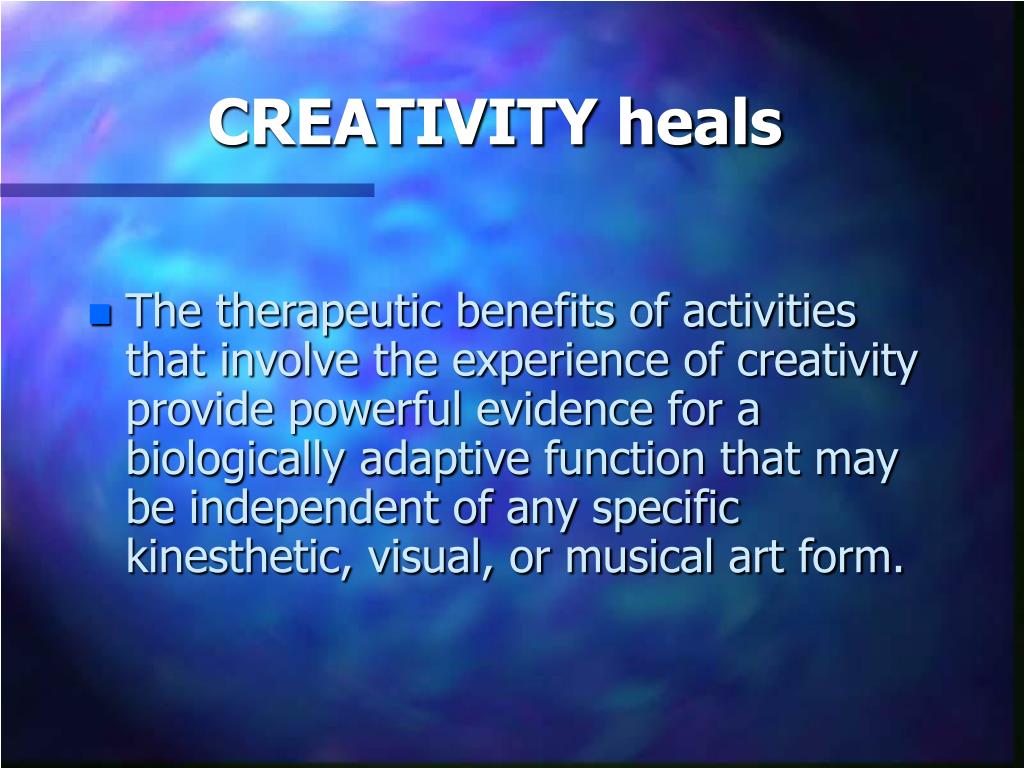 CREATIVITY heals

The therapeutic benefits of activities that involve the experience of creativity provide powerful evidence for a biologically adaptive function that may be independent of any specific kinesthetic, visual, or musical art form.